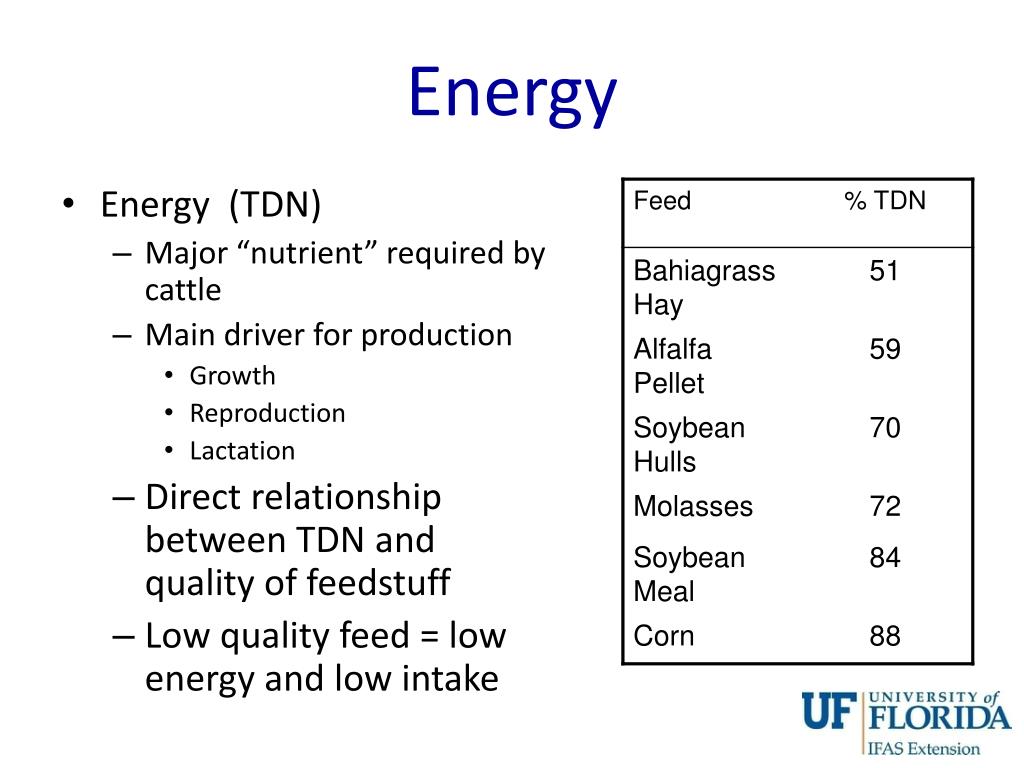 Energy

• Energy (TDN)
 – Major “nutrient” required by cattle
 – Main driver for production
  • Growth
  • Reproduction
  • Lactation
 – Direct relationship between TDN and quality of feedstuff
 – Low quality feed = low energy and low intake

| Feed | % TDN |
|---|---|
| Bahiagrass Hay | 51 |
| Alfalfa Pellet | 59 |
| Soybean Hulls | 70 |
| Molasses | 72 |
| Soybean Meal | 84 |
| Corn | 88 |

UF UNIVERSITY of FLORIDA
IFAS Extension